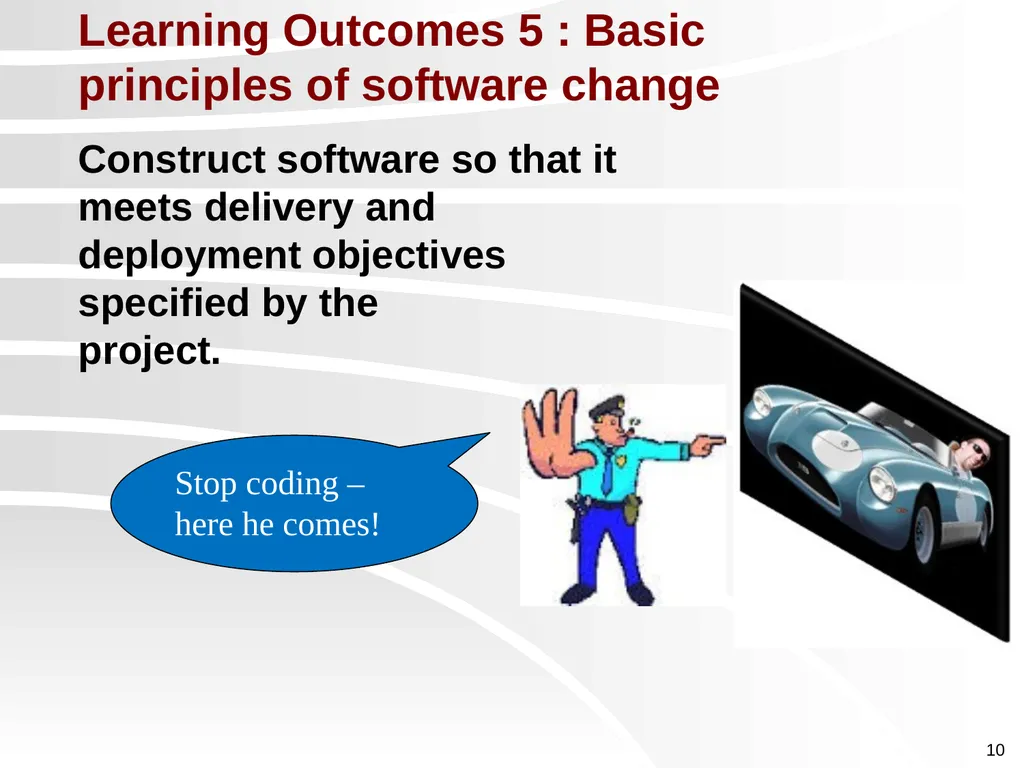 Learning Outcomes 5 : Basic principles of software change

Construct software so that it meets delivery and deployment objectives specified by the project.

Stop coding – here he comes!

10